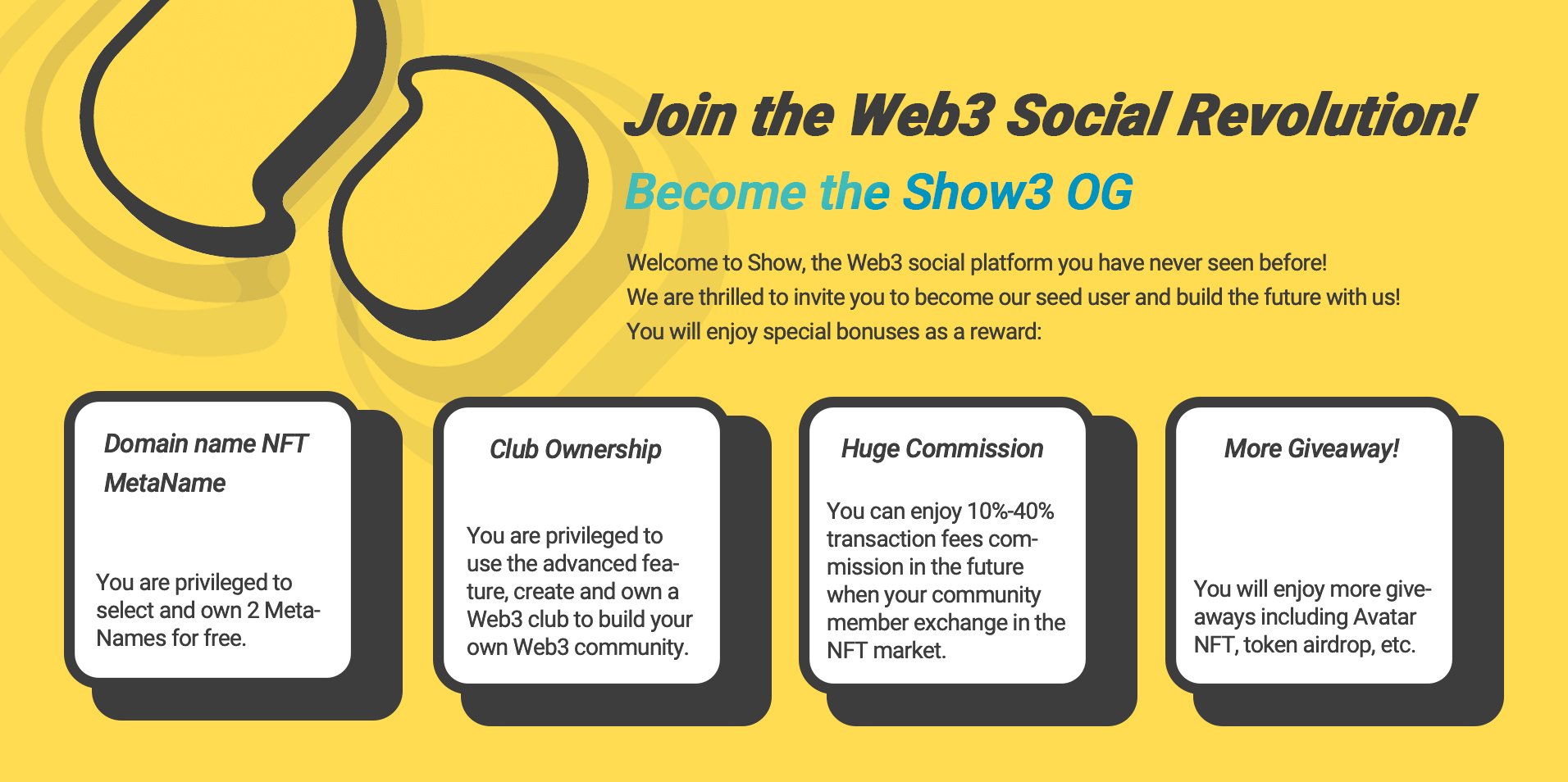 Join the Web3 Social Revolution!

Become the Show3 OG

Welcome to Show, the Web3 social platform you have never seen before!
We are thrilled to invite you to become our seed user and build the future with us!
You will enjoy special bonuses as a reward:

Domain name NFT MetaName

You are privileged to select and own 2 MetaNames for free.

Club Ownership

You are privileged to use the advanced feature, create and own a Web3 club to build your own Web3 community.

Huge Commission

You can enjoy 10%-40% transaction fees commission in the future when your community member exchange in the NFT market.

More Giveaway!

You will enjoy more giveaways including Avatar NFT, token airdrop, etc.